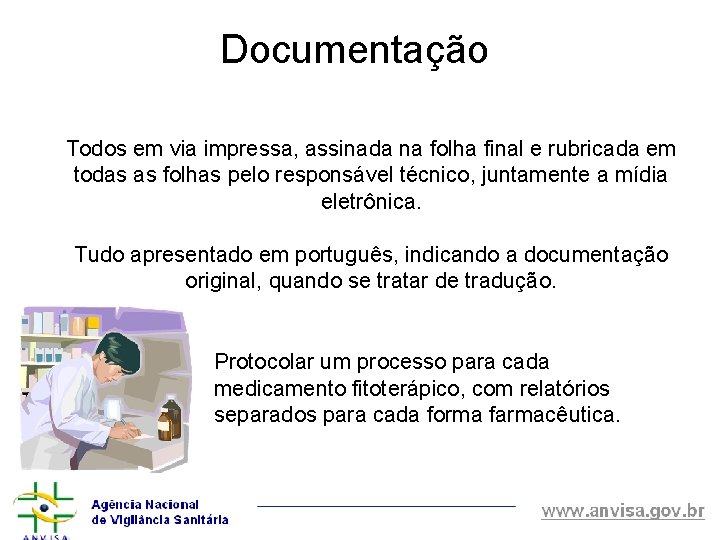 Documentação

Todos em via impressa, assinada na folha final e rubricada em todas as folhas pelo responsável técnico, juntamente a mídia eletrônica.

Tudo apresentado em português, indicando a documentação original, quando se tratar de tradução.

Protocolar um processo para cada medicamento fitoterápico, com relatórios separados para cada forma farmacêutica.

ANVISA

Agência Nacional de Vigilância Sanitária

www.anvisa.gov.br